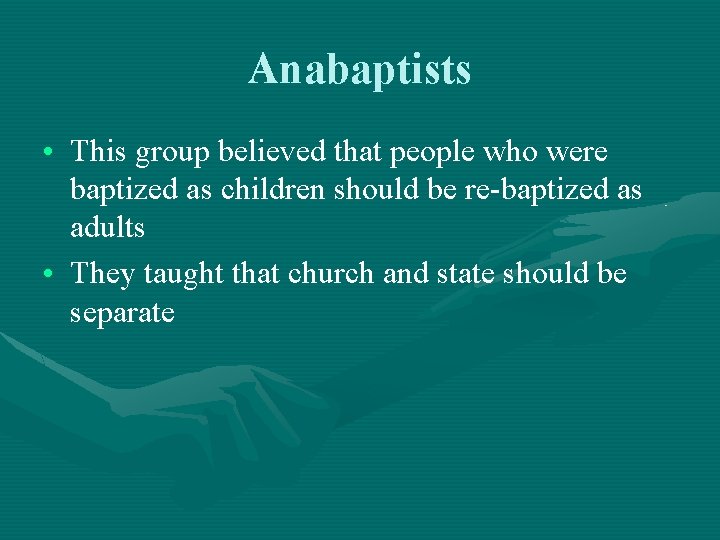 Anabaptists

• This group believed that people who were baptized as children should be re-baptized as adults

• They taught that church and state should be separate